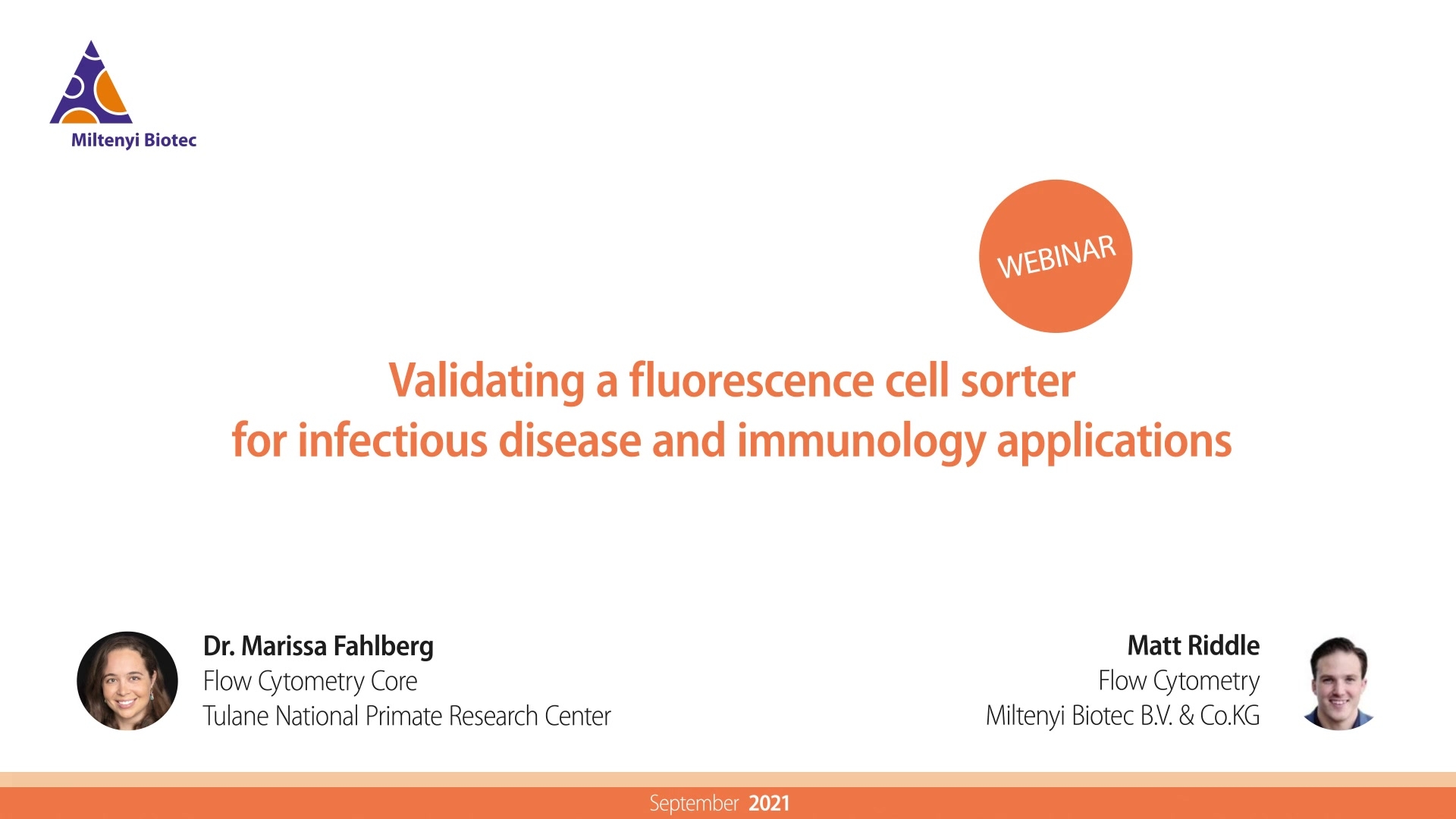 Miltenyi Biotec

WEBINAR

Validating a fluorescence cell sorter for infectious disease and immunology applications

Dr. Marissa Fahlberg
Flow Cytometry Core
Tulane National Primate Research Center

Matt Riddle
Flow Cytometry
Miltenyi Biotec B.V. & Co.KG

September 2021